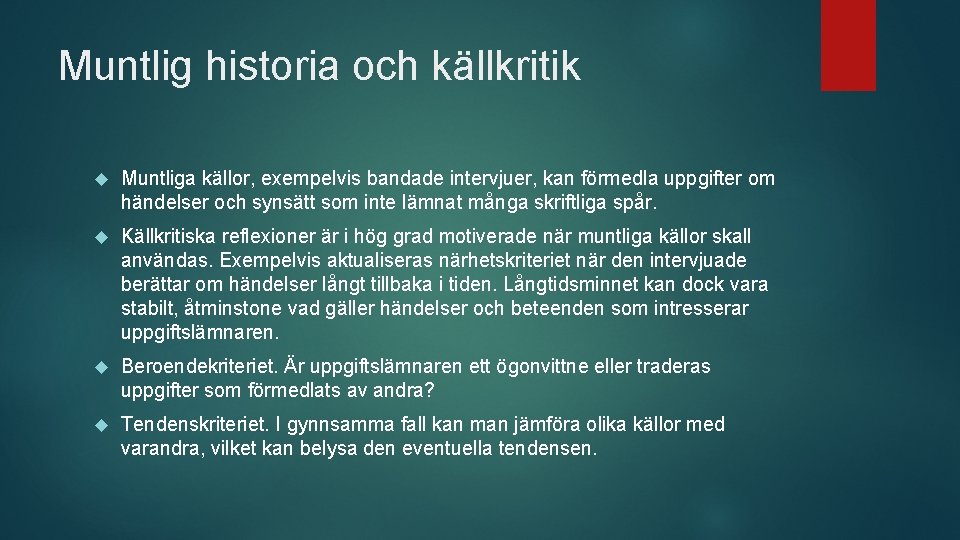 Muntlig historia och källkritik

Muntliga källor, exempelvis bandade intervjuer, kan förmedla uppgifter om händelser och synsätt som inte lämnat många skriftliga spår.

Källkritiska reflexioner är i hög grad motiverade när muntliga källor skall användas. Exempelvis aktualiseras närhetskriteriet när den intervjuade berättar om händelser långt tillbaka i tiden. Långtidsminnet kan dock vara stabilt, åtminstone vad gäller händelser och beteenden som intresserar uppgiftslämnaren.

Beroendekriteriet. Är uppgiftslämnaren ett ögonvittne eller traderas uppgifter som förmedlats av andra?

Tendenskriteriet. I gynnsamma fall kan man jämföra olika källor med varandra, vilket kan belysa den eventuella tendensen.